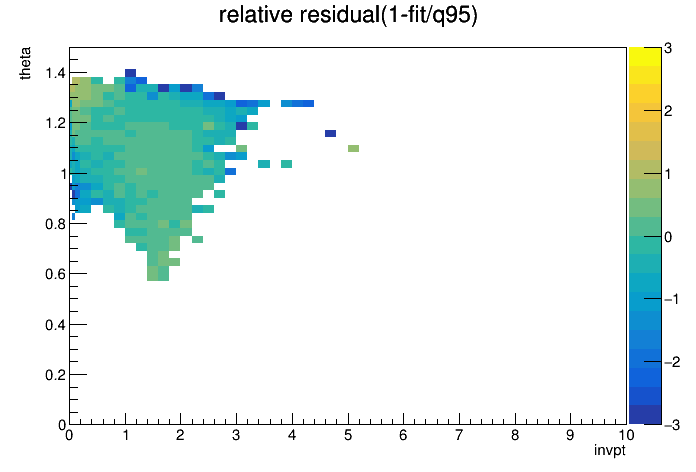 relative residual(1-fit/q95)

theta

1.4
1.2
1
0.8
0.6
0.4
0.2
0

0 1 2 3 4 5 6 7 8 9 10

invpt

3
2
1
0
−1
−2
−3